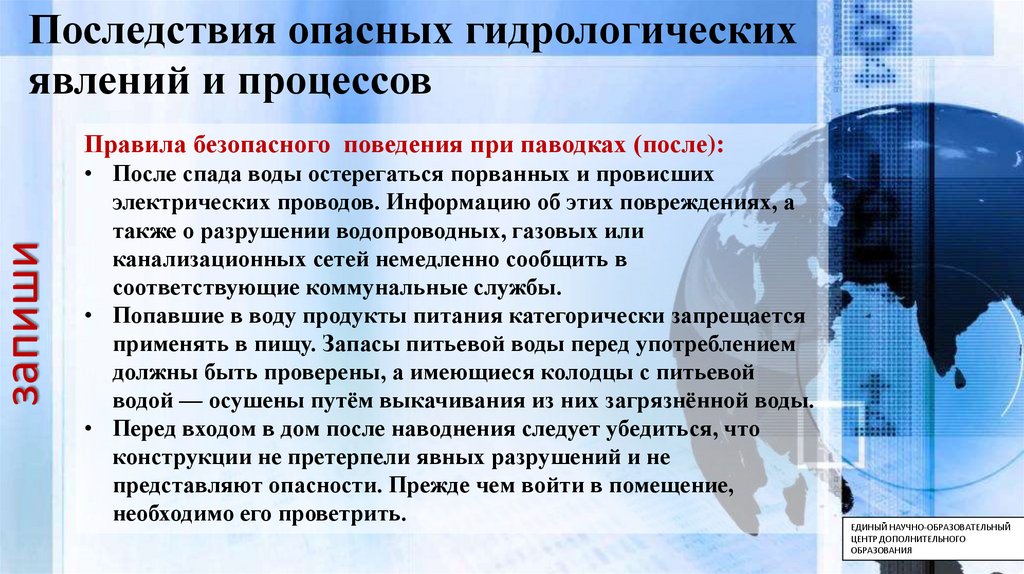 Последствия опасных гидрологических явлений и процессов

запиши

Правила безопасного поведения при паводках (после):

• После спада воды остерегаться порванных и провисших электрических проводов. Информацию об этих повреждениях, а также о разрушении водопроводных, газовых или канализационных сетей немедленно сообщить в соответствующие коммунальные службы.
• Попавшие в воду продукты питания категорически запрещается применять в пищу. Запасы питьевой воды перед употреблением должны быть проверены, а имеющиеся колодцы с питьевой водой — осушены путём выкачивания из них загрязнённой воды.
• Перед входом в дом после наводнения следует убедиться, что конструкции не претерпели явных разрушений и не представляют опасности. Прежде чем войти в помещение, необходимо его проветрить.

ЕДИНЫЙ НАУЧНО-ОБРАЗОВАТЕЛЬНЫЙ ЦЕНТР ДОПОЛНИТЕЛЬНОГО ОБРАЗОВАНИЯ